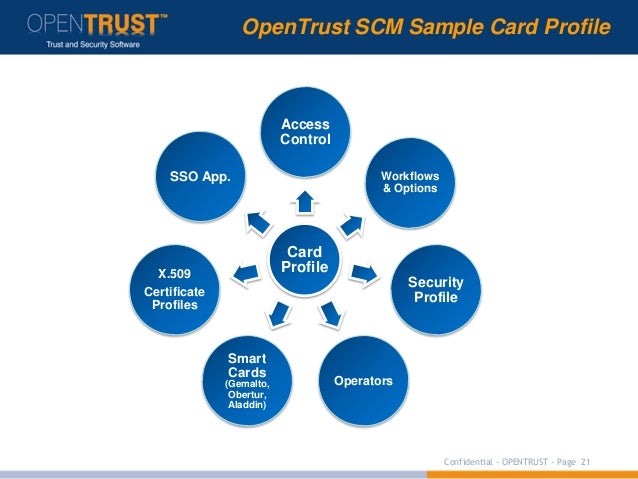 OPENTRUST™
Trust and Security Software

OpenTrust SCM Sample Card Profile

Card Profile

Access Control

Workflows & Options

Security Profile

Operators

Smart Cards (Gemalto, Obertur, Aladdin)

X.509 Certificate Profiles

SSO App.

Confidential - OPENTRUST - Page 21